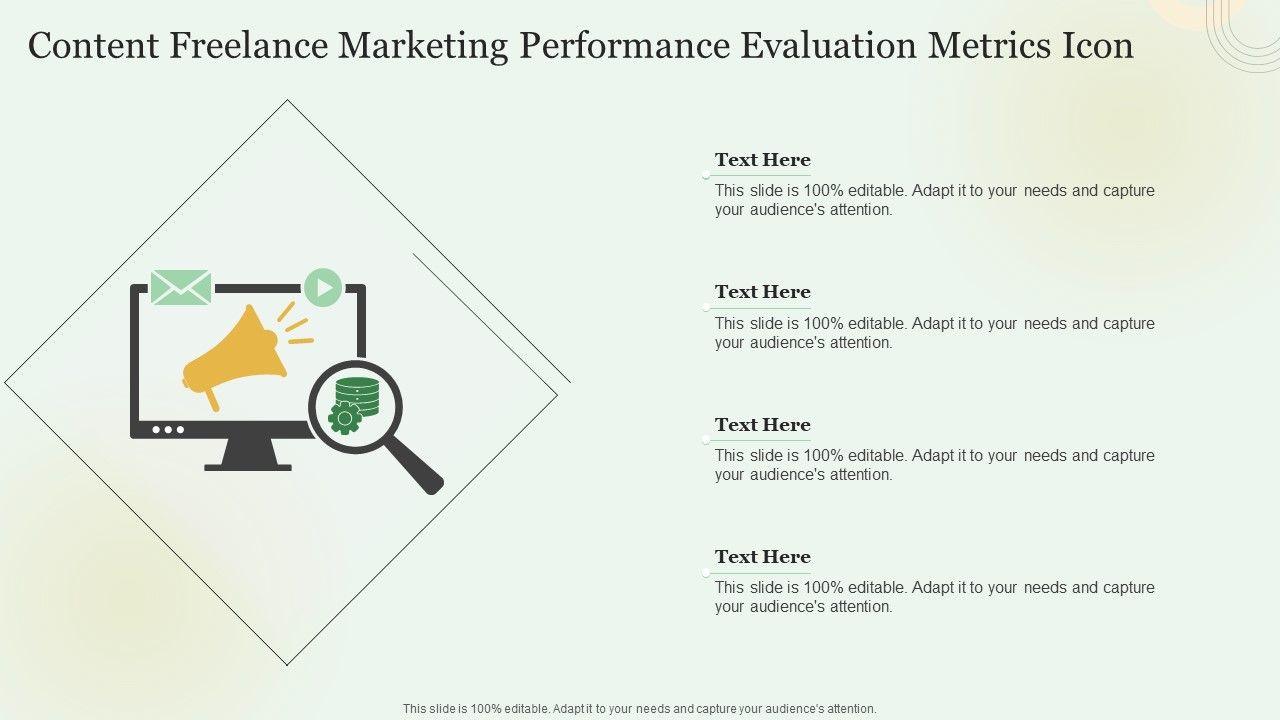 Content Freelance Marketing Performance Evaluation Metrics Icon

Text Here
This slide is 100% editable. Adapt it to your needs and capture your audience's attention.

Text Here
This slide is 100% editable. Adapt it to your needs and capture your audience's attention.

Text Here
This slide is 100% editable. Adapt it to your needs and capture your audience's attention.

Text Here
This slide is 100% editable. Adapt it to your needs and capture your audience's attention.

This slide is 100% editable. Adapt it to your needs and capture your audience's attention.